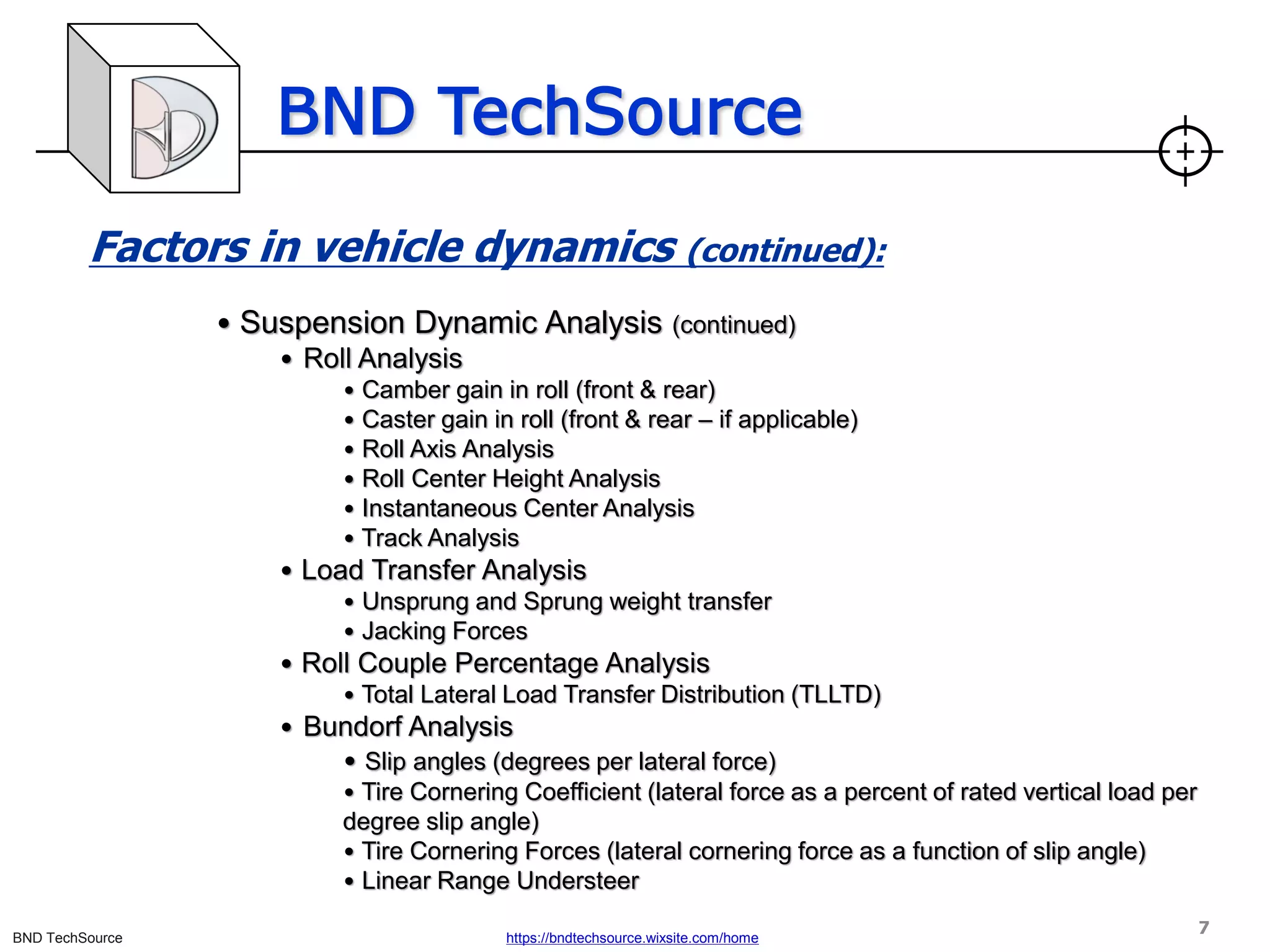 BND TechSource

Factors in vehicle dynamics (continued):

• Suspension Dynamic Analysis (continued)
• Roll Analysis
• Camber gain in roll (front & rear)
• Caster gain in roll (front & rear – if applicable)
• Roll Axis Analysis
• Roll Center Height Analysis
• Instantaneous Center Analysis
• Track Analysis
• Load Transfer Analysis
• Unsprung and Sprung weight transfer
• Jacking Forces
• Roll Couple Percentage Analysis
• Total Lateral Load Transfer Distribution (TLLTD)
• Bundorf Analysis
• Slip angles (degrees per lateral force)
• Tire Cornering Coefficient (lateral force as a percent of rated vertical load per degree slip angle)
• Tire Cornering Forces (lateral cornering force as a function of slip angle)
• Linear Range Understeer

BND TechSource
https://bndtechsource.wixsite.com/home
7